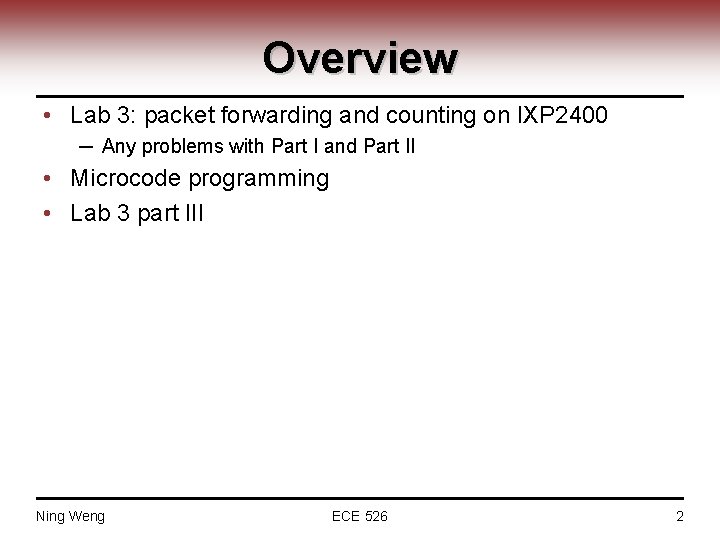 Overview

• Lab 3: packet forwarding and counting on IXP2400
– Any problems with Part I and Part II
• Microcode programming
• Lab 3 part III

Ning Weng ECE 526 2